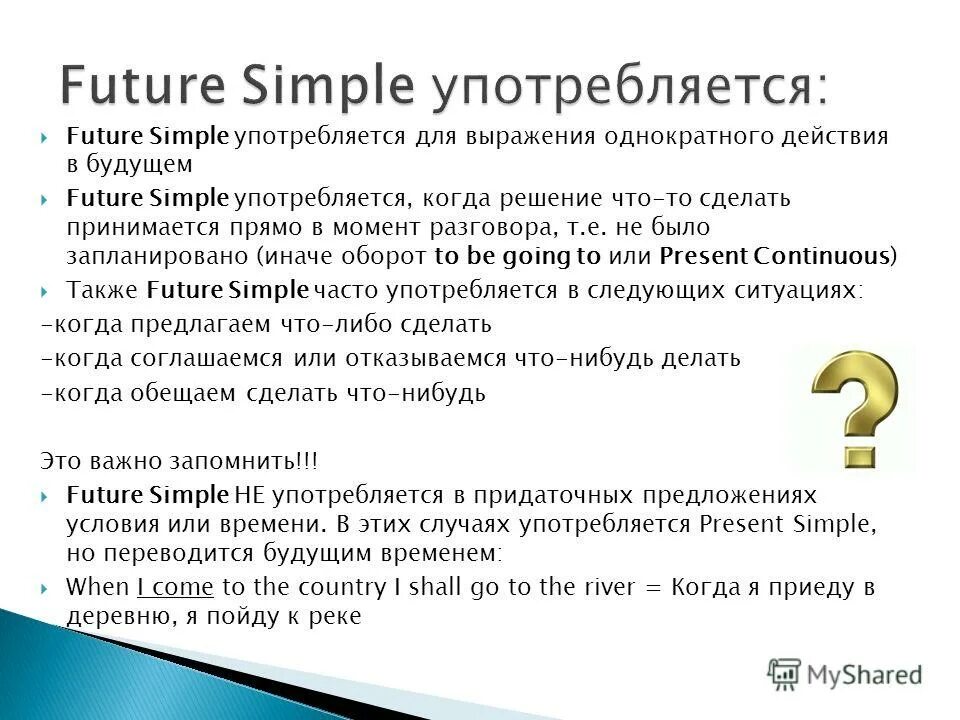 Future Simple употребляется:

Future Simple употребляется для выражения однократного действия в будущем

Future Simple употребляется, когда решение что-то сделать принимается прямо в момент разговора, т.е. не было запланировано (иначе оборот to be going to или Present Continuous)

Также Future Simple часто употребляется в следующих ситуациях:

-когда предлагаем что-либо сделать

-когда соглашаемся или отказываемся что-нибудь делать

-когда обещаем сделать что-нибудь

Это важно запомнить!!!

Future Simple НЕ употребляется в придаточных предложениях условия или времени. В этих случаях употребляется Present Simple, но переводится будущим временем:

When I come to the country I shall go to the river = Когда я приеду в деревню, я пойду к реке

MyShared